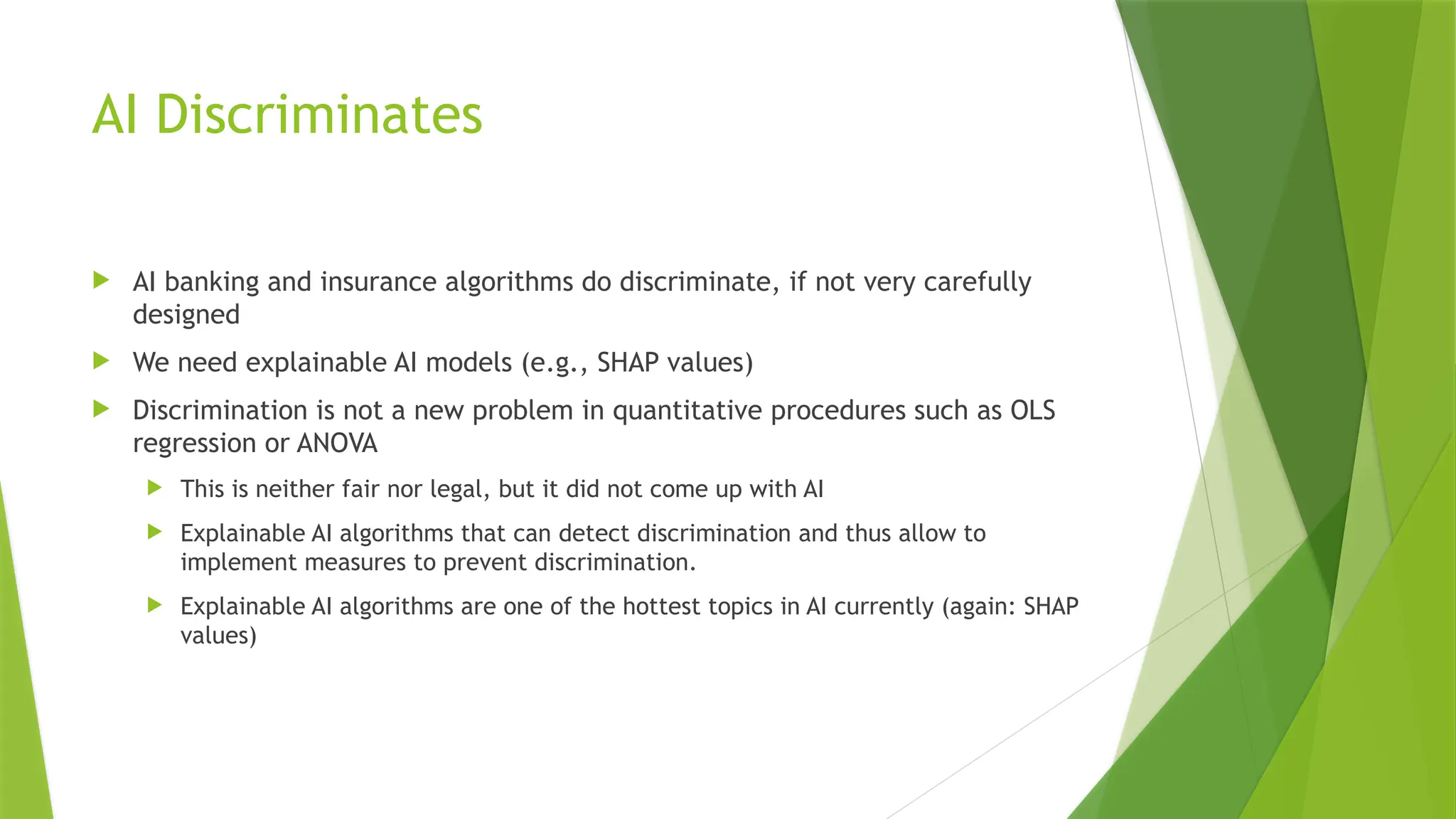 AI Discriminates

AI banking and insurance algorithms do discriminate, if not very carefully designed

We need explainable AI models (e.g., SHAP values)

Discrimination is not a new problem in quantitative procedures such as OLS regression or ANOVA

This is neither fair nor legal, but it did not come up with AI

Explainable AI algorithms that can detect discrimination and thus allow to implement measures to prevent discrimination.

Explainable AI algorithms are one of the hottest topics in AI currently (again: SHAP values)